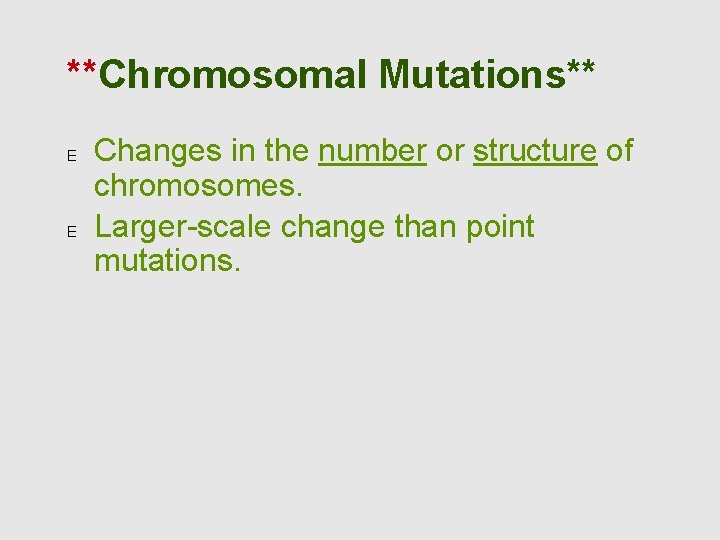 **Chromosomal Mutations**

E Changes in the number or structure of chromosomes.

E Larger-scale change than point mutations.